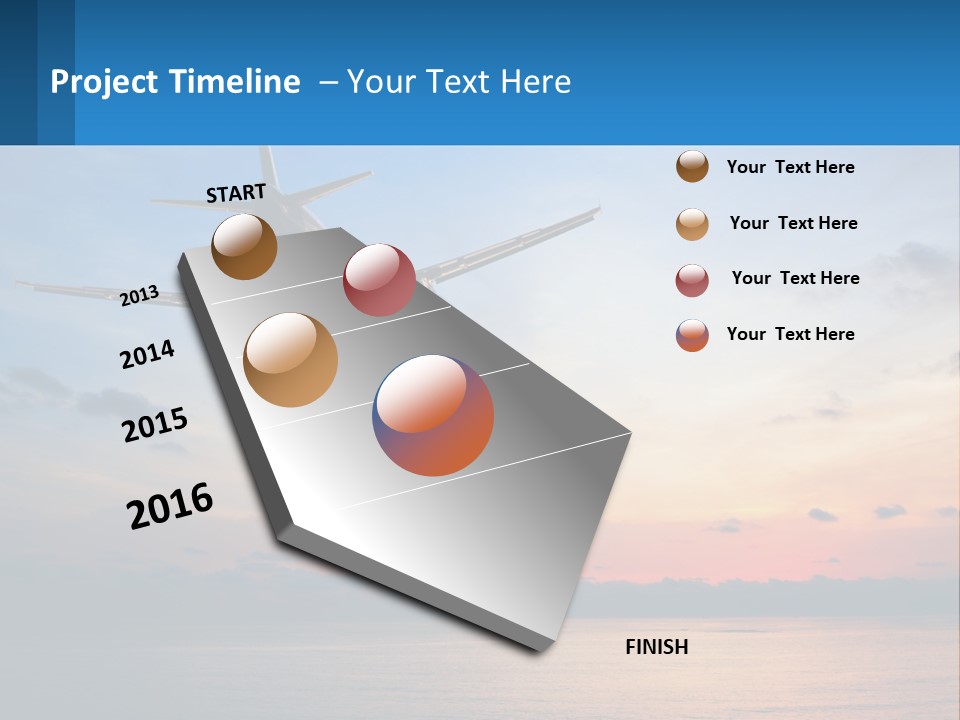 Project Timeline – Your Text Here

START

2013

2014

2015

2016

FINISH

Your Text Here

Your Text Here

Your Text Here

Your Text Here